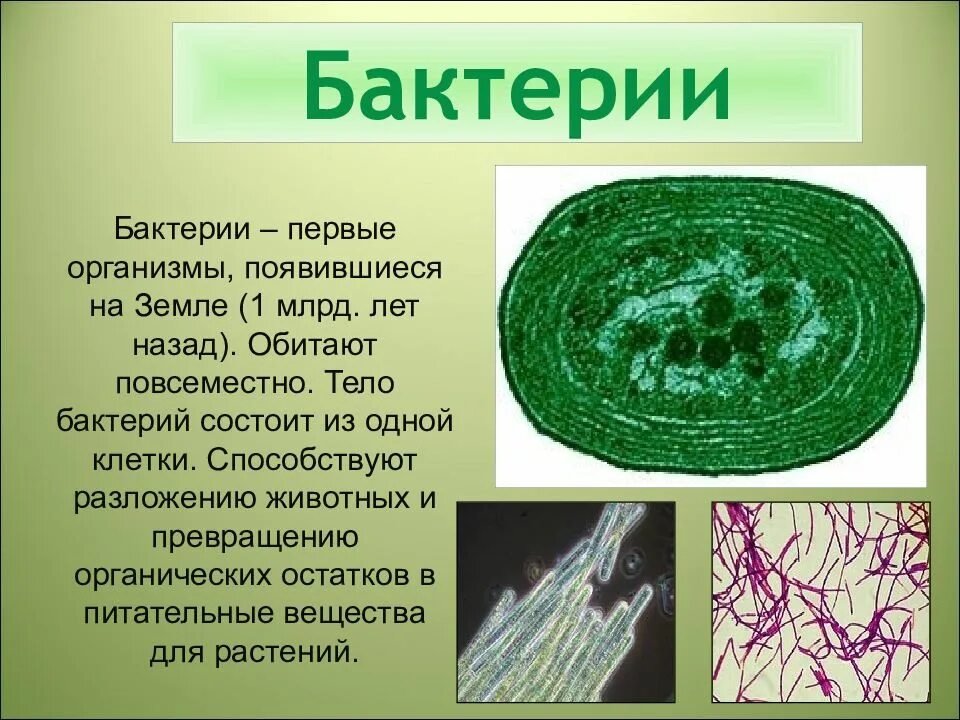 Бактерии

Бактерии – первые организмы, появившиеся на Земле (1 млрд. лет назад). Обитают повсеместно. Тело бактерий состоит из одной клетки. Способствуют разложению животных и превращению органических остатков в питательные вещества для растений.